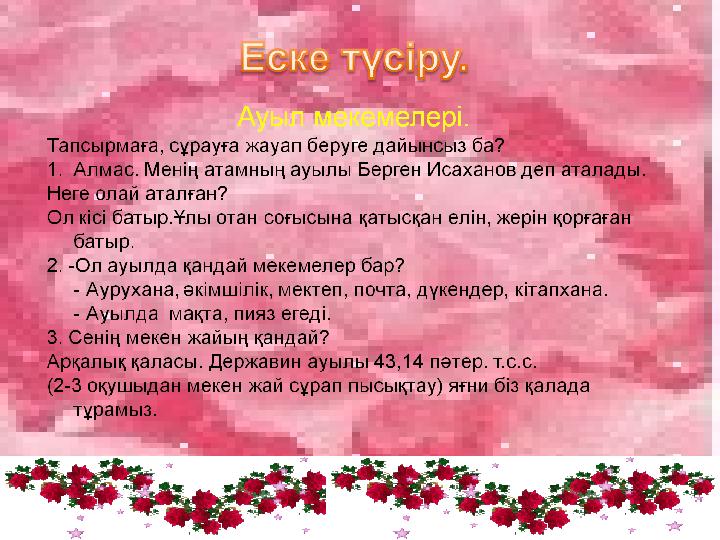 Еске түсіру.

Ауыл мекемелері.

Тапсырмаға, сұрауға жауап беруге дайынсыз ба?

1. Алмас. Менің атамның ауылы Берген Исаханов деп аталады. Неге олай аталған?

Ол кісі батыр.Ұлы отан соғысына қатысқан елін, жерін қорғаған батыр.

2. -Ол ауылда қандай мекемелер бар?

- Аурухана, әкімшілік, мектеп, почта, дүкендер, кітапхана.

- Ауылда мақта, пияз егеді.

3. Сенің мекен жайың қандай?

Арқалық қаласы. Державин ауылы 43,14 пәтер. т.с.с.

(2-3 оқушыдан мекен жай сұрап пысықтау) яғни біз қалада тұрамыз.